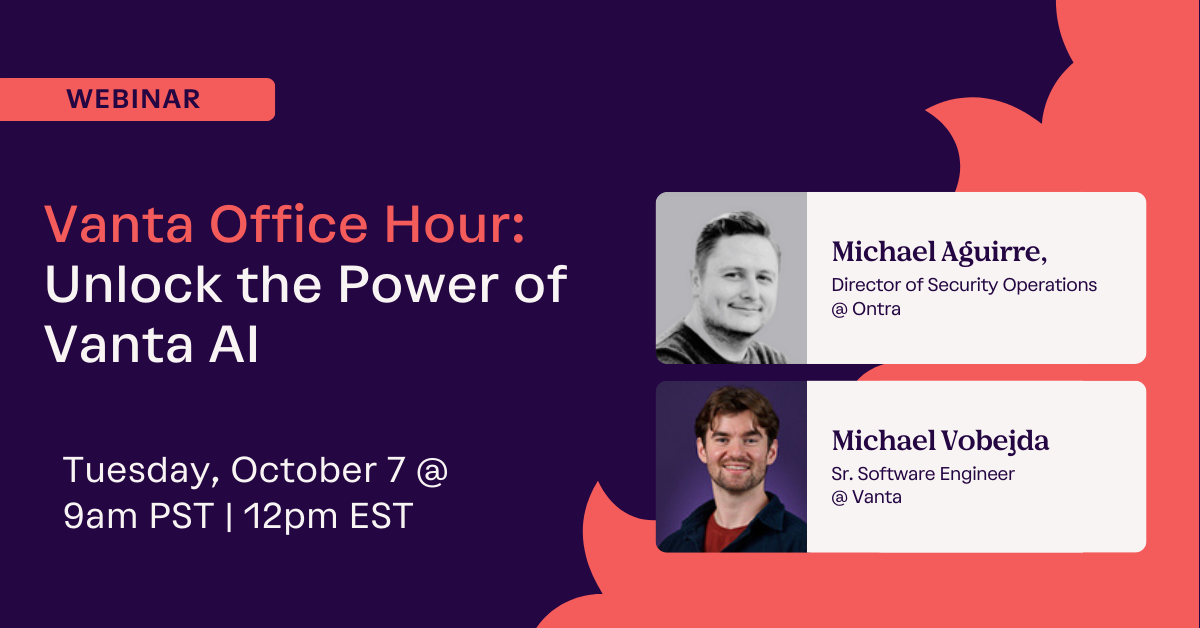 WEBINAR

Vanta Office Hour: Unlock the Power of Vanta AI

Tuesday, October 7 @ 9am PST | 12pm EST

Michael Aguirre,
Director of Security Operations @ Ontra

Michael Vobejda
Sr. Software Engineer @ Vanta